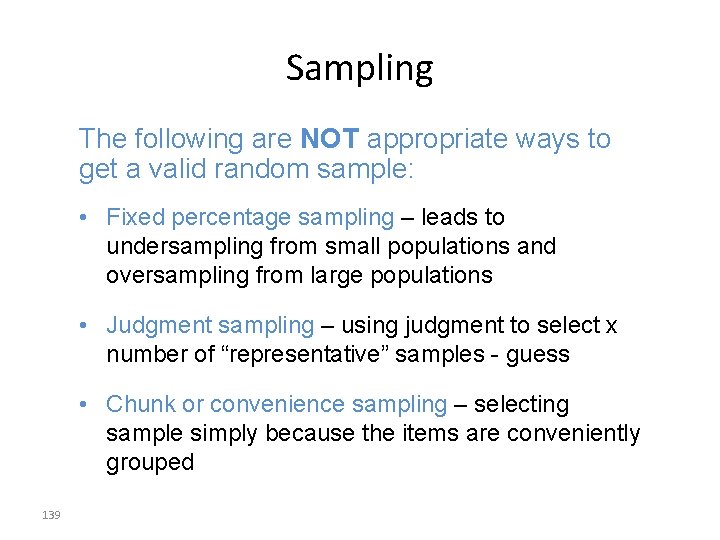 Sampling

The following are NOT appropriate ways to get a valid random sample:

• Fixed percentage sampling – leads to undersampling from small populations and oversampling from large populations

• Judgment sampling – using judgment to select x number of “representative” samples - guess

• Chunk or convenience sampling – selecting sample simply because the items are conveniently grouped

139